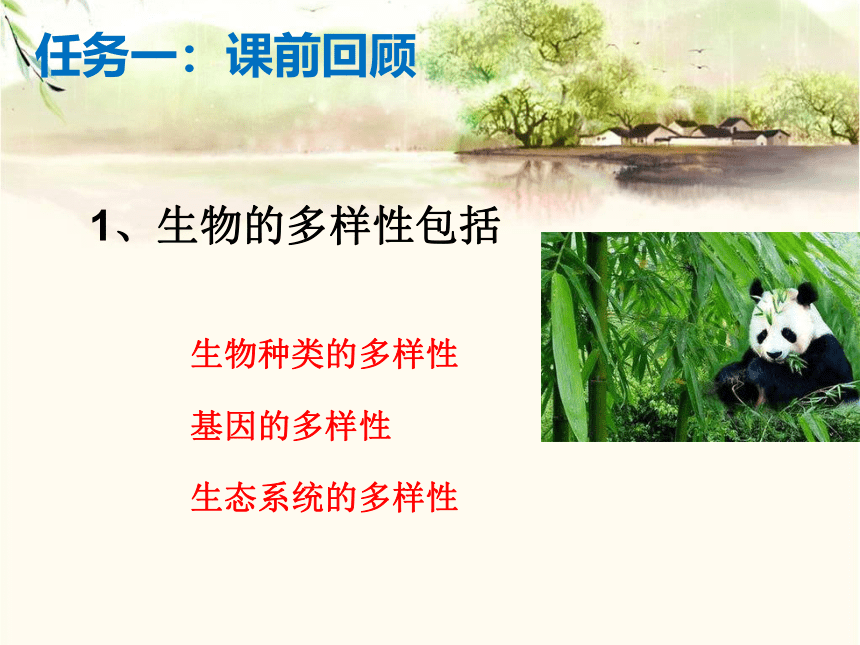 任务一：课前回顾

1、生物的多样性包括

生物种类的多样性

基因的多样性

生态系统的多样性